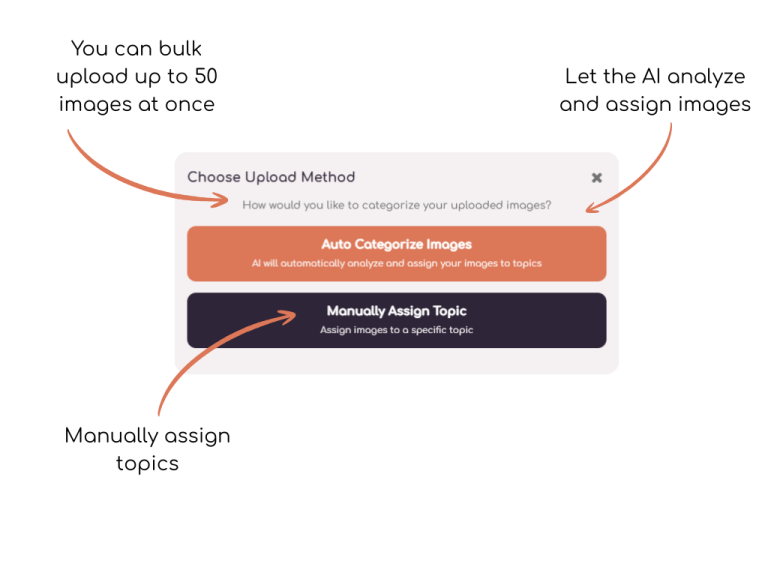 You can bulk upload up to 50 images at once

Let the AI analyze and assign images

Choose Upload Method

✖

How would you like to categorize your uploaded images?

Auto Categorize Images
AI will automatically analyze and assign your images to topics

Manually Assign Topic
Assign images to a specific topic

Manually assign topics